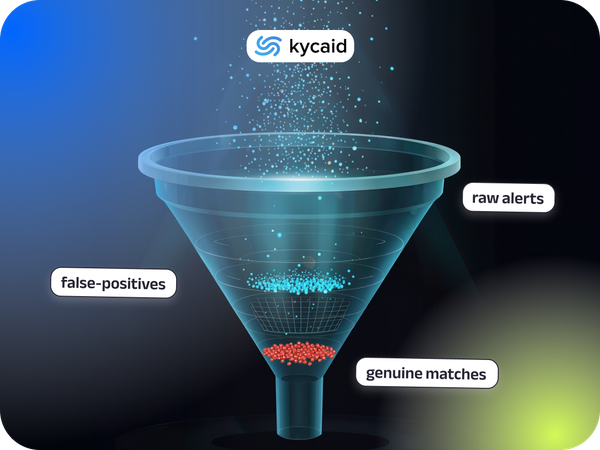 kycaid

raw alerts

false-positives

genuine matches